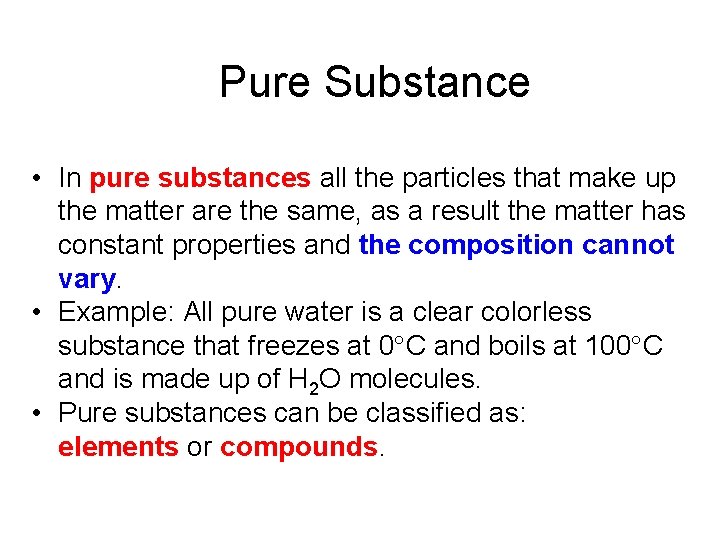 Pure Substance

• In pure substances all the particles that make up the matter are the same, as a result the matter has constant properties and the composition cannot vary.
• Example: All pure water is a clear colorless substance that freezes at 0°C and boils at 100°C and is made up of $H_2O$ molecules.
• Pure substances can be classified as: elements or compounds.